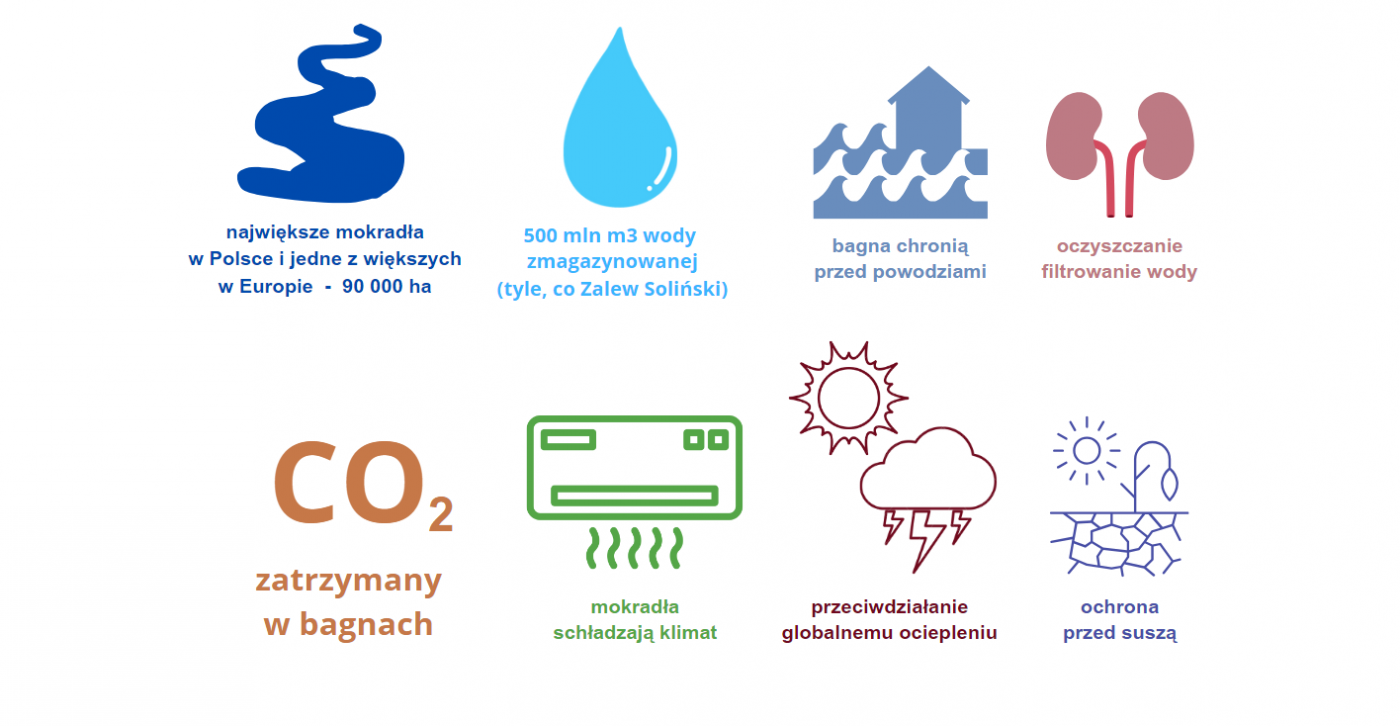 największe mokradła w Polsce i jedne z większych w Europie - 90 000 ha

500 mln m3 wody zmagazynowanej (tyle, co Zalew Soliński)

bagna chronią przed powodziami

oczyszczanie filtrowanie wody

$CO_2$

zatrzymany w bagnach

mokradła schładzają klimat

przeciwdziałanie globalnemu ociepleniu

ochrona przed suszą